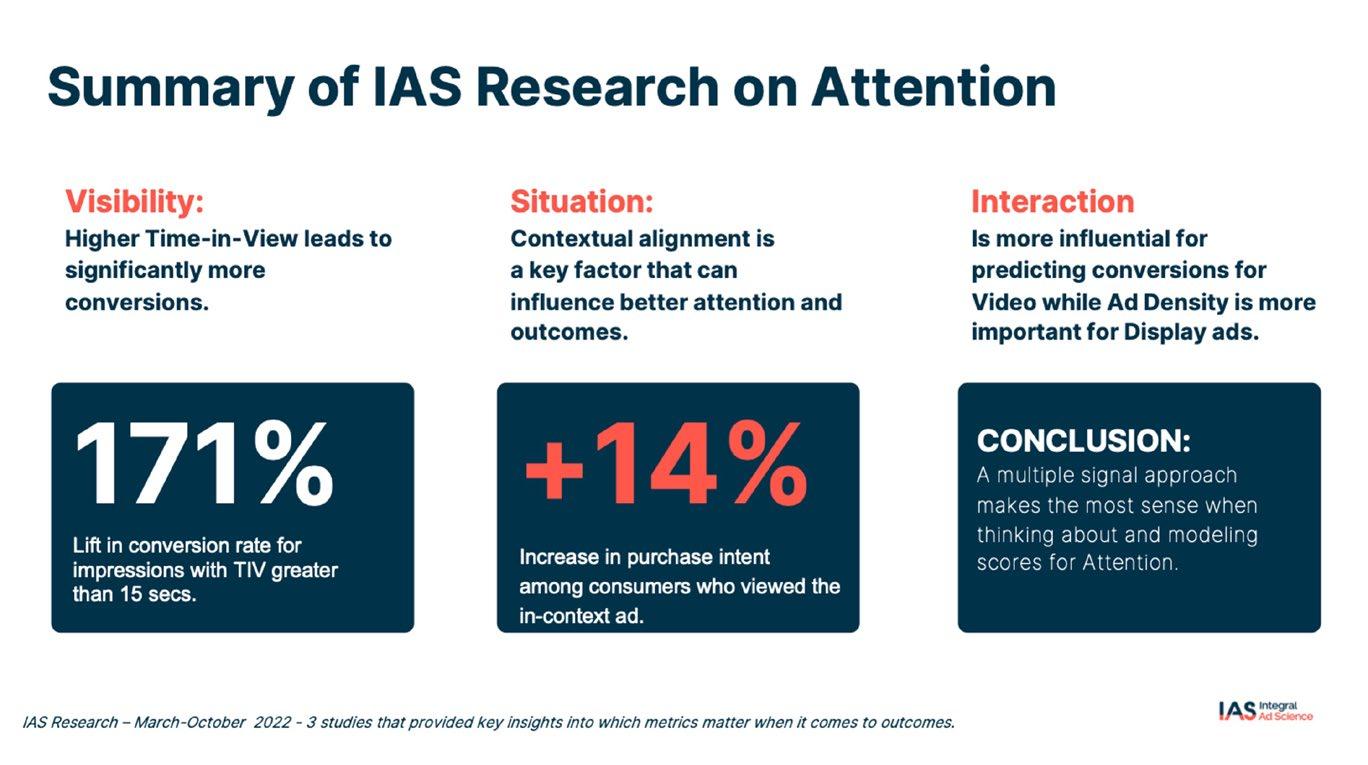 Summary of IAS Research on Attention

Visibility:
Higher Time-in-View leads to significantly more conversions.

171%
Lift in conversion rate for impressions with TIV greater than 15 secs.

Situation:
Contextual alignment is a key factor that can influence better attention and outcomes.

+14%
Increase in purchase intent among consumers who viewed the in-context ad.

Interaction
Is more influential for predicting conversions for Video while Ad Density is more important for Display ads.

CONCLUSION:
A multiple signal approach makes the most sense when thinking about and modeling scores for Attention.

IAS Research – March-October 2022 - 3 studies that provided key insights into which metrics matter when it comes to outcomes.

IAS Integral Ad Science